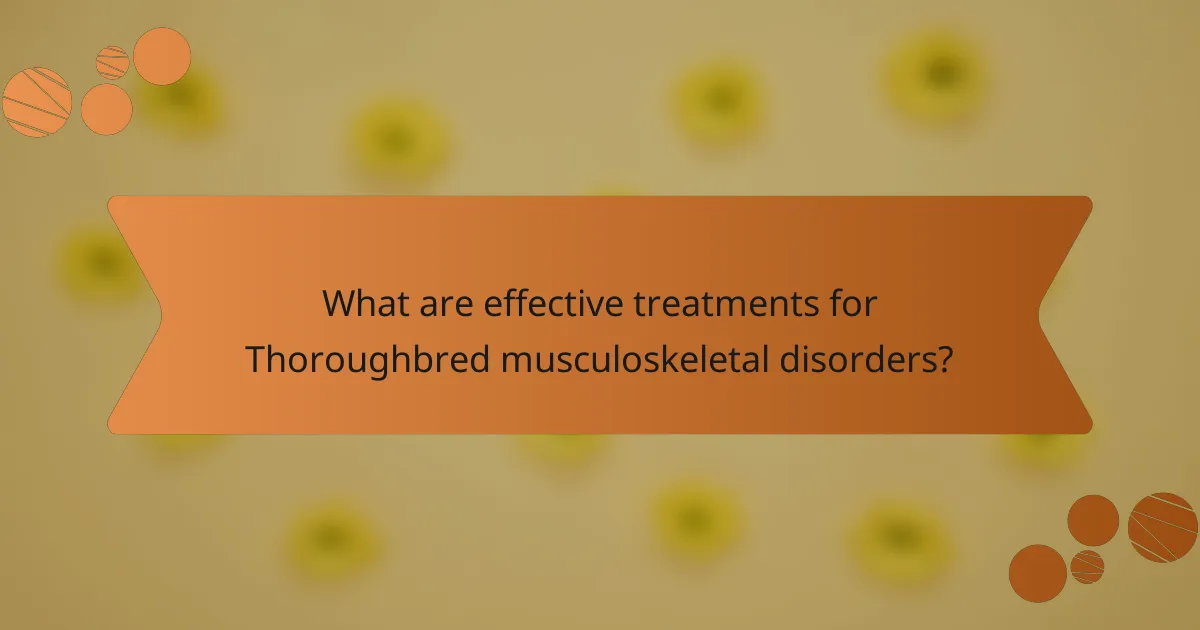 What are effective treatments for Thoroughbred musculoskeletal disorders?